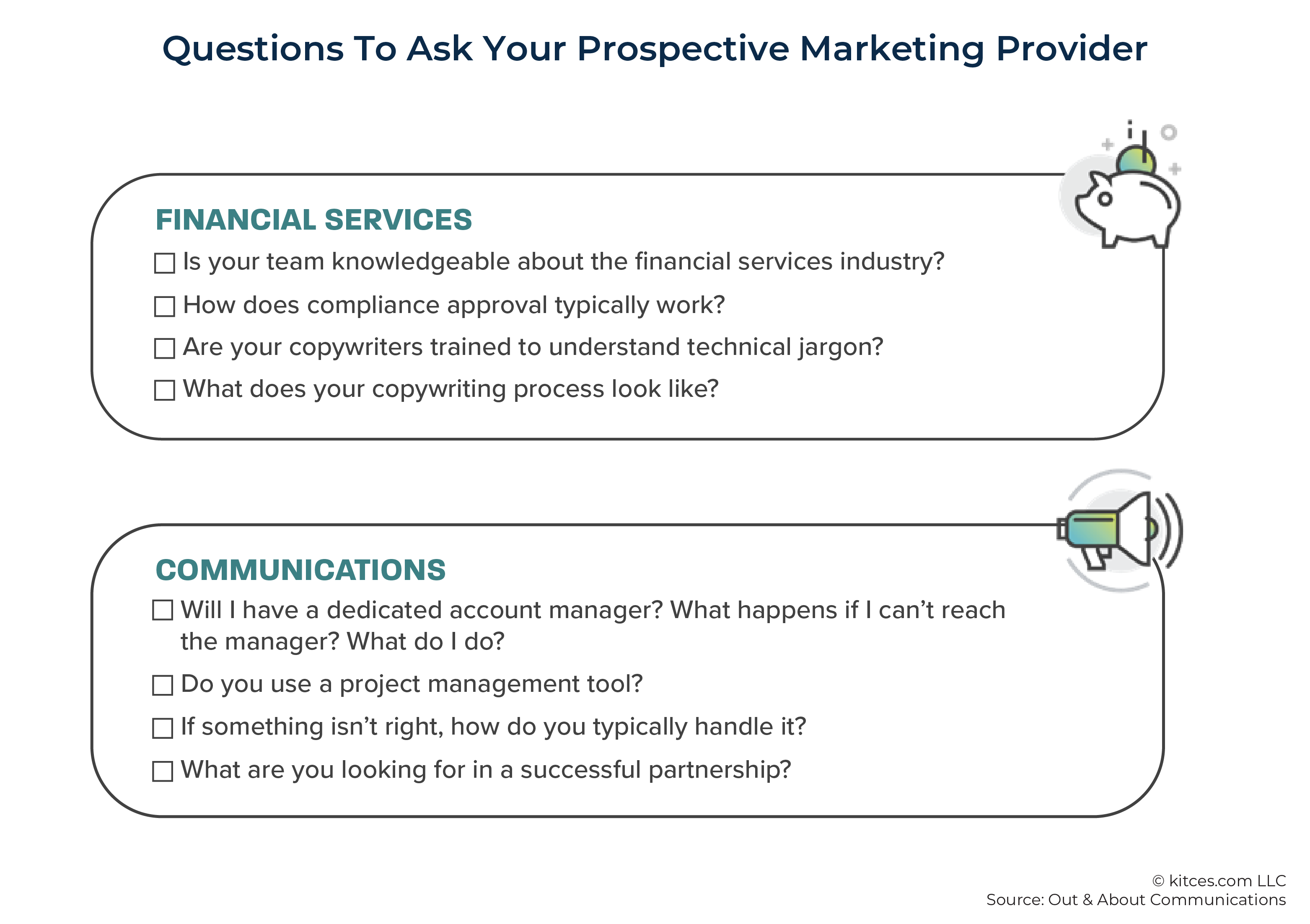 Questions To Ask Your Prospective Marketing Provider

FINANCIAL SERVICES

☐ Is your team knowledgeable about the financial services industry?

☐ How does compliance approval typically work?

☐ Are your copywriters trained to understand technical jargon?

☐ What does your copywriting process look like?

COMMUNICATIONS

☐ Will I have a dedicated account manager? What happens if I can't reach the manager? What do I do?

☐ Do you use a project management tool?

☐ If something isn't right, how do you typically handle it?

☐ What are you looking for in a successful partnership?

© kitces.com LLC
Source: Out & About Communications